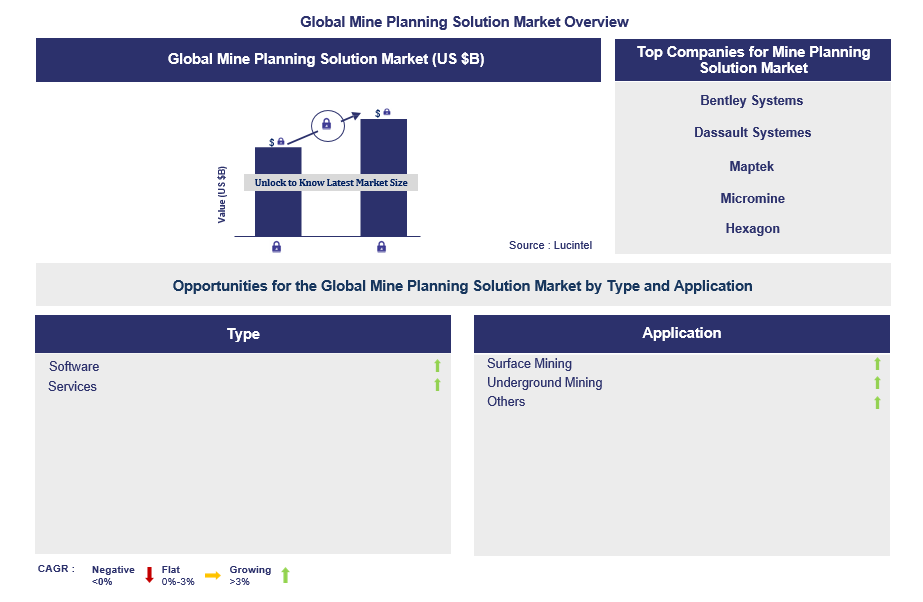 Global Mine Planning Solution Market Overview

Global Mine Planning Solution Market (US $B)

Value (US $B)

$

$

Unlock to Know Latest Market Size

Source : Lucintel

Top Companies for Mine Planning Solution Market

Bentley Systems

Dassault Systemes

Maptek

Micromine

Hexagon

Opportunities for the Global Mine Planning Solution Market by Type and Application

Type

Software

Services

Application

Surface Mining

Underground Mining

Others

CAGR : Negative <0% Flat 0%-3% Growing >3%